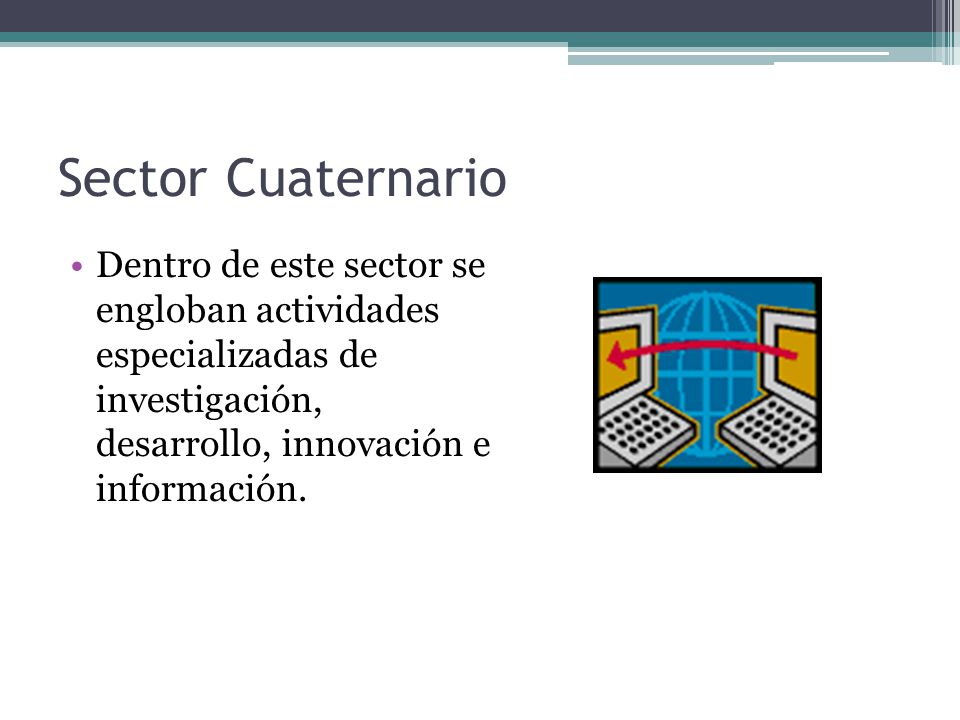 Sector Cuaternario

• Dentro de este sector se engloban actividades especializadas de investigación, desarrollo, innovación e información.